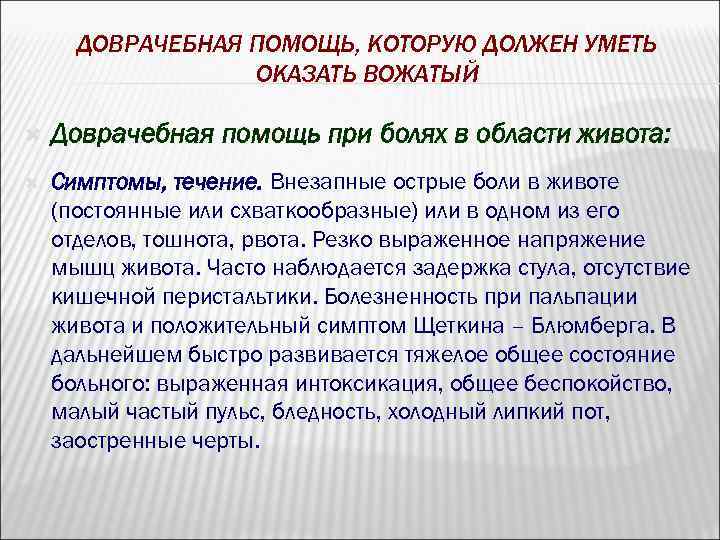 ДОВРАЧЕБНАЯ ПОМОЩЬ, КОТОРУЮ ДОЛЖЕН УМЕТЬ ОКАЗАТЬ ВОЖАТЫЙ

Доврачебная помощь при болях в области живота:

Симптомы, течение. Внезапные острые боли в животе (постоянные или схваткообразные) или в одном из его отделов, тошнота, рвота. Резко выраженное напряжение мышц живота. Часто наблюдается задержка стула, отсутствие кишечной перистальтики. Болезненность при пальпации живота и положительный симптом Щеткина – Блюмберга. В дальнейшем быстро развивается тяжелое общее состояние больного: выраженная интоксикация, общее беспокойство, малый частый пульс, бледность, холодный липкий пот, заостренные черты.